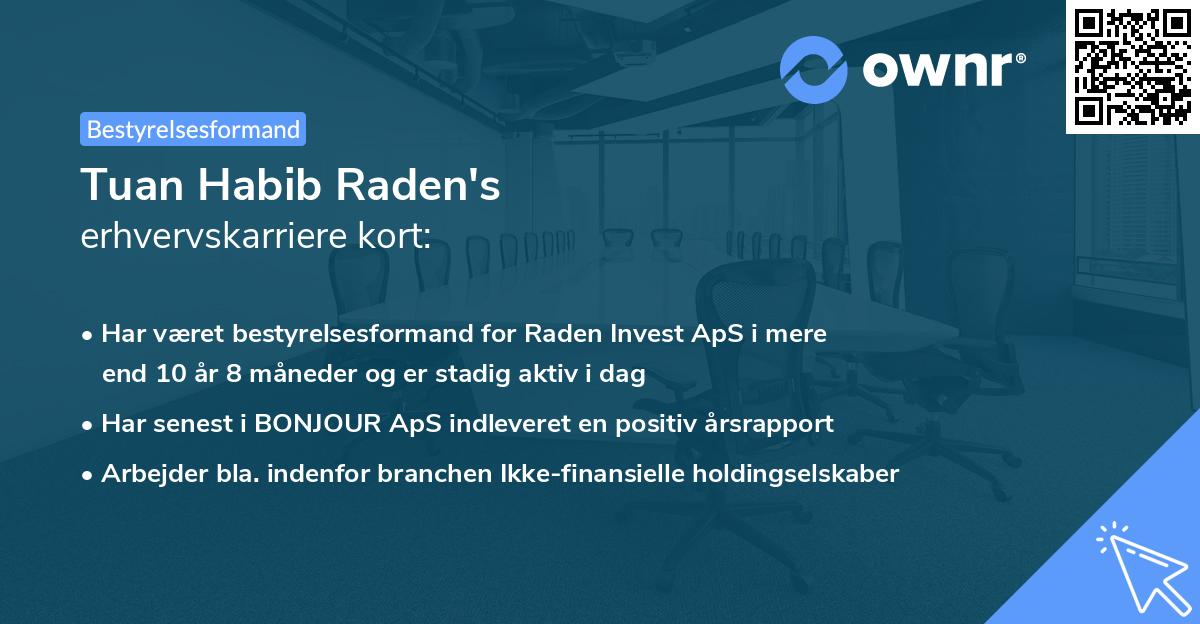 ownr®

Bestyrelsesformand

Tuan Habib Raden's
erhvervskarriere kort:

• Har været bestyrelsesformand for Raden Invest ApS i mere end 10 år 8 måneder og er stadig aktiv i dag

• Har senest i BONJOUR ApS indleveret en positiv årsrapport

• Arbejder bla. indenfor branchen Ikke-finansielle holdingselskaber